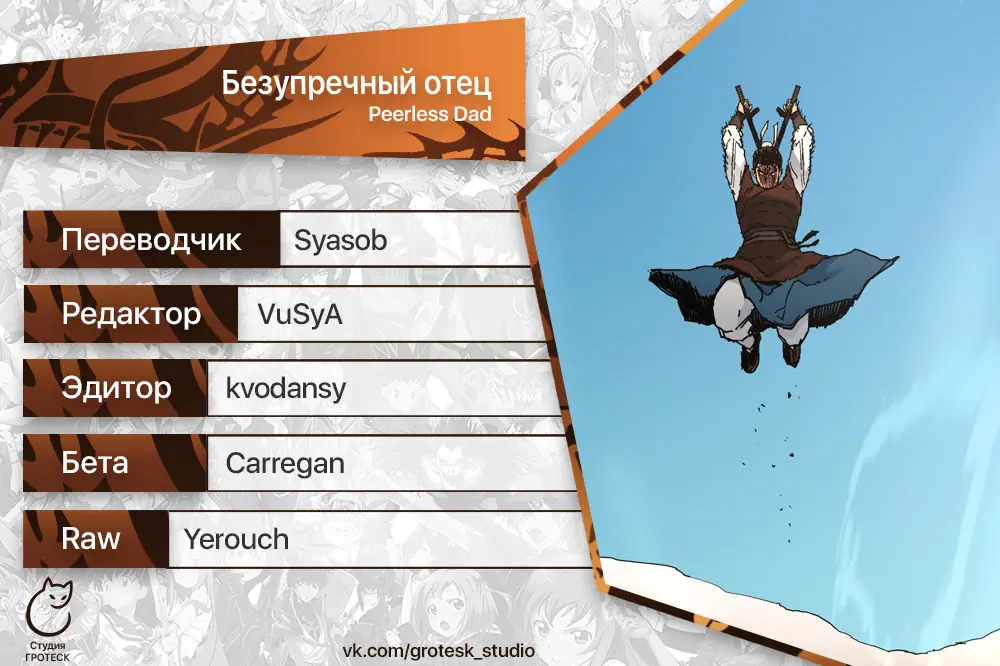 Безупречный отец
Peerless Dad

| Переводчик | Syasob |
|---|---|
| Редактор | VuSyA |
| Эдитор | kvodansy |
| Бета | Carregan |
| Raw | Yerouch |

Студия
ГРОТЕСК

vk.com/grotesk_studio